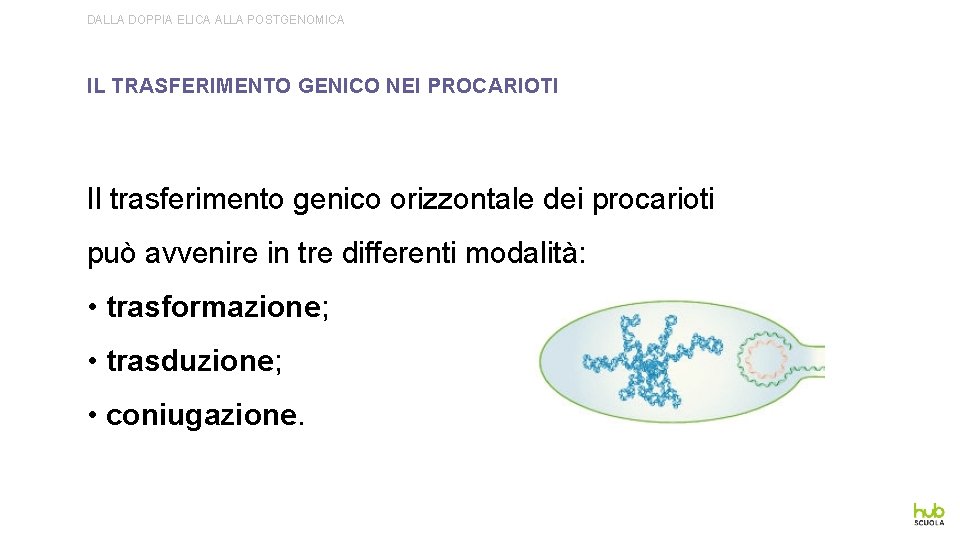 DALLA DOPPIA ELICA ALLA POSTGENOMICA

IL TRASFERIMENTO GENICO NEI PROCARIOTI

Il trasferimento genico orizzontale dei procarioti può avvenire in tre differenti modalità:

• trasformazione;

• trasduzione;

• coniugazione.

hub SCUOLA